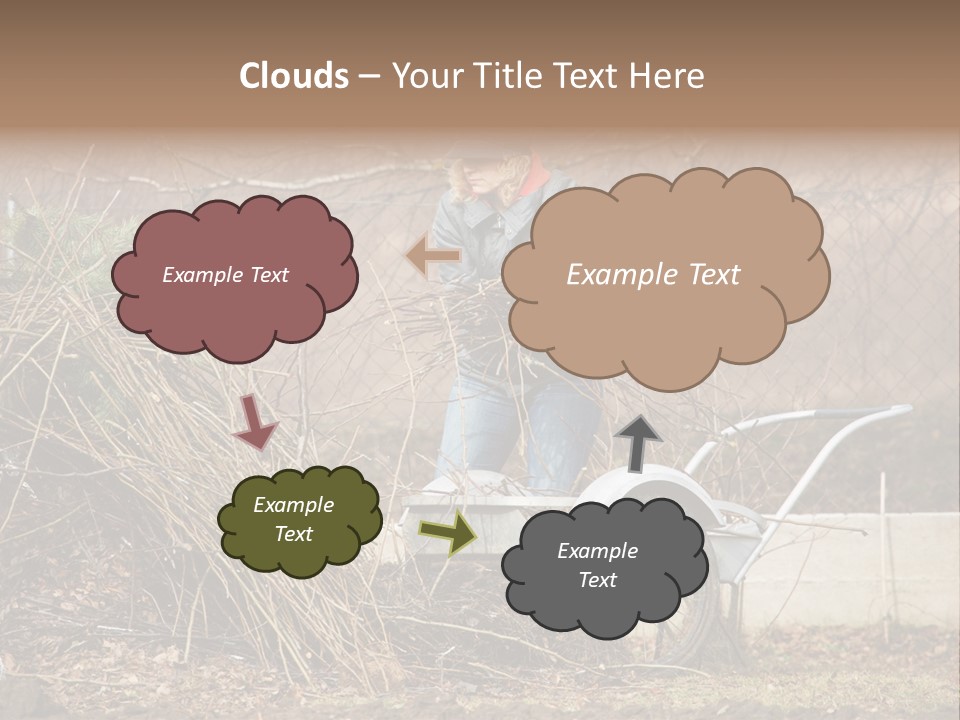 Clouds – Your Title Text Here

Example Text

Example Text

Example Text

Example Text